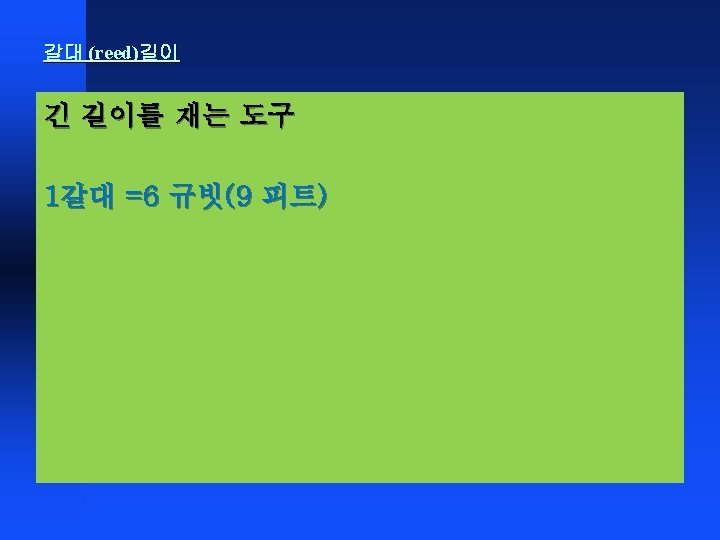 갈대 (reed)길이

긴 길이를 재는 도구

1갈대 =6 규빗(9 피트)